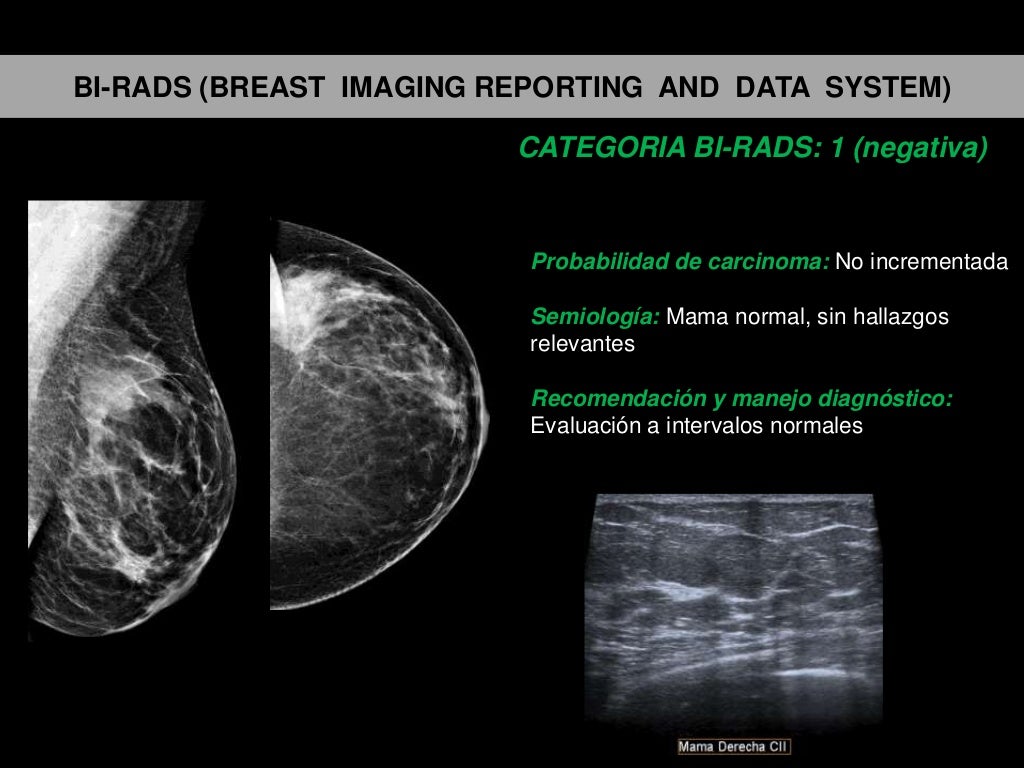 BI-RADS (BREAST IMAGING REPORTING AND DATA SYSTEM)

CATEGORIA BI-RADS: 1 (negativa)

Probabilidad de carcinoma: No incrementada

Semiología: Mama normal, sin hallazgos relevantes

Recomendación y manejo diagnóstico: Evaluación a intervalos normales

Mama Derecha CII